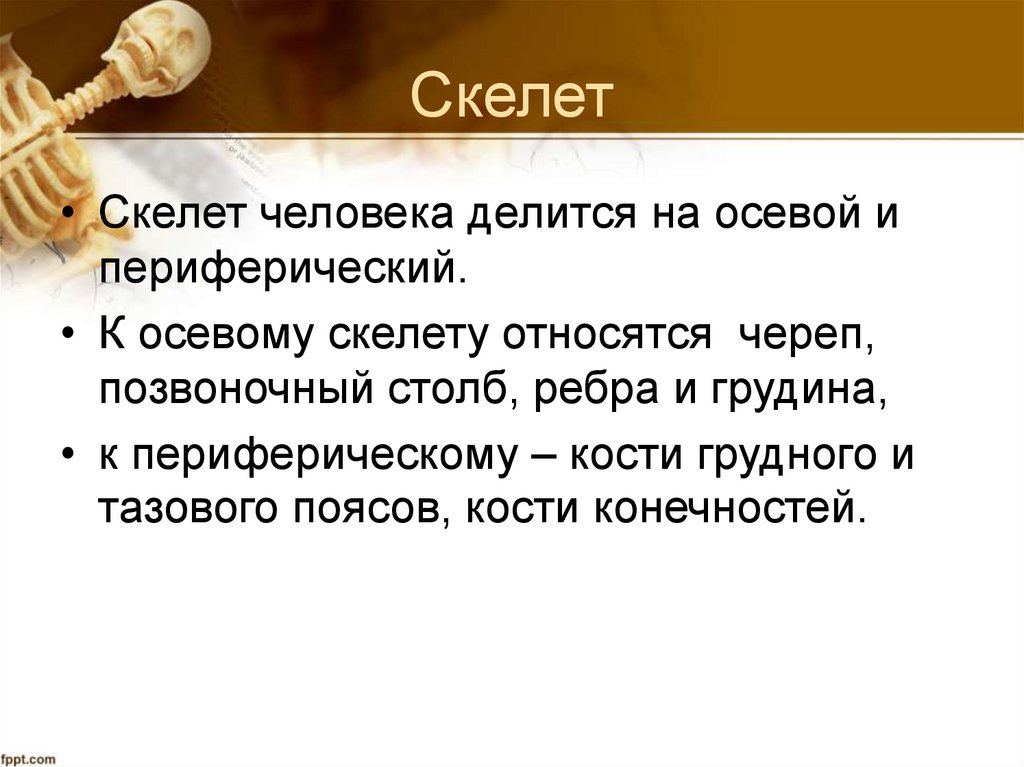 Скелет

• Скелет человека делится на осевой и периферический.

• К осевому скелету относятся  череп, позвоночный столб, ребра и грудина,

• к периферическому – кости грудного и тазового поясов, кости конечностей.

fppt.com